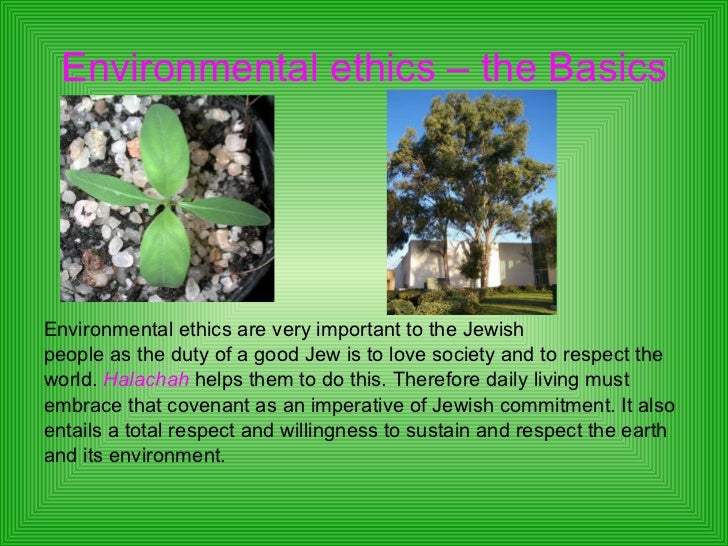 Environmental ethics – the Basics

Environmental ethics are very important to the Jewish people as the duty of a good Jew is to love society and to respect the world. Halachah helps them to do this. Therefore daily living must embrace that covenant as an imperative of Jewish commitment. It also entails a total respect and willingness to sustain and respect the earth and its environment.